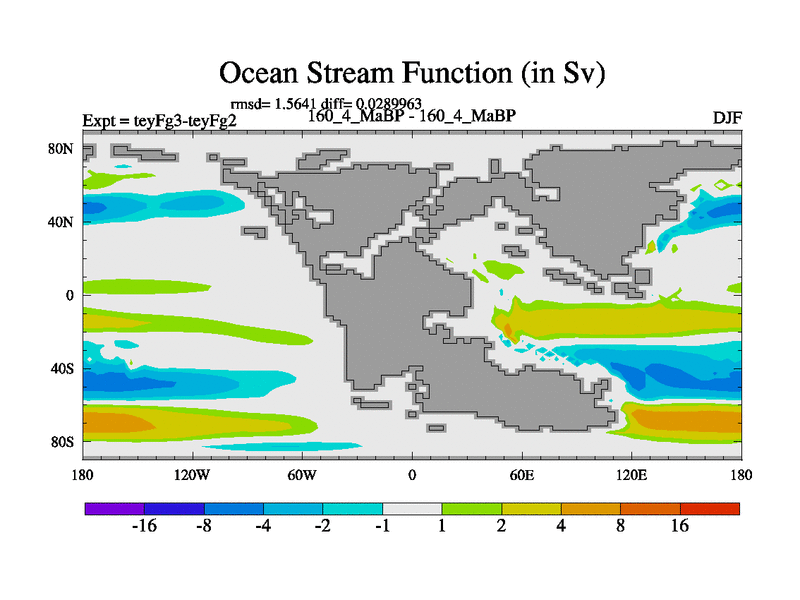 Ocean Stream Function (in Sv)

rmsd= 1.5641 diff= 0.0289963

Expt = teyFg3-teyFg2

160_4_MaBP - 160_4_MaBP

DJF

80N
40N
0
40S
80S

180 120W 60W 0 60E 120E 180

-16 -8 -4 -2 -1 1 2 4 8 16